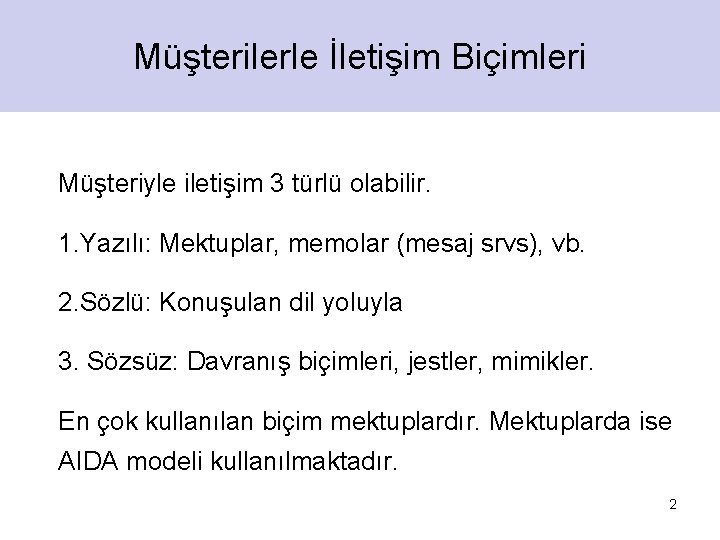 Müşterilerle İletişim Biçimleri

Müşteriyle iletişim 3 türlü olabilir.

1.Yazılı: Mektuplar, memolar (mesaj srvs), vb.

2.Sözlü: Konuşulan dil yoluyla

3. Sözsüz: Davranış biçimleri, jestler, mimikler.

En çok kullanılan biçim mektuplardır. Mektuplarda ise AIDA modeli kullanılmaktadır.

2